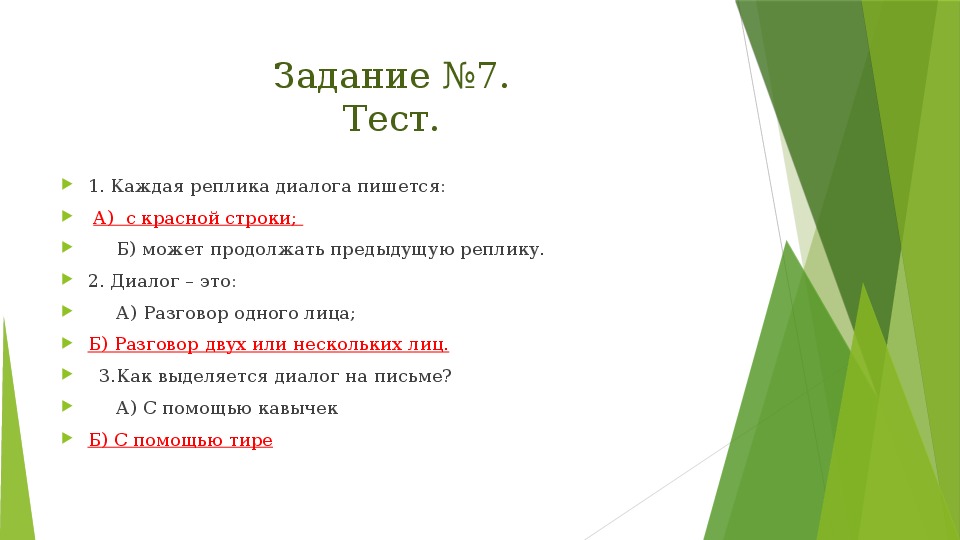 Задание №7.
Тест.

1. Каждая реплика диалога пишется:

А) с красной строки;

Б) может продолжать предыдущую реплику.

2. Диалог – это:

А) Разговор одного лица;

Б) Разговор двух или нескольких лиц.

3.Как выделяется диалог на письме?

А) С помощью кавычек

Б) С помощью тире